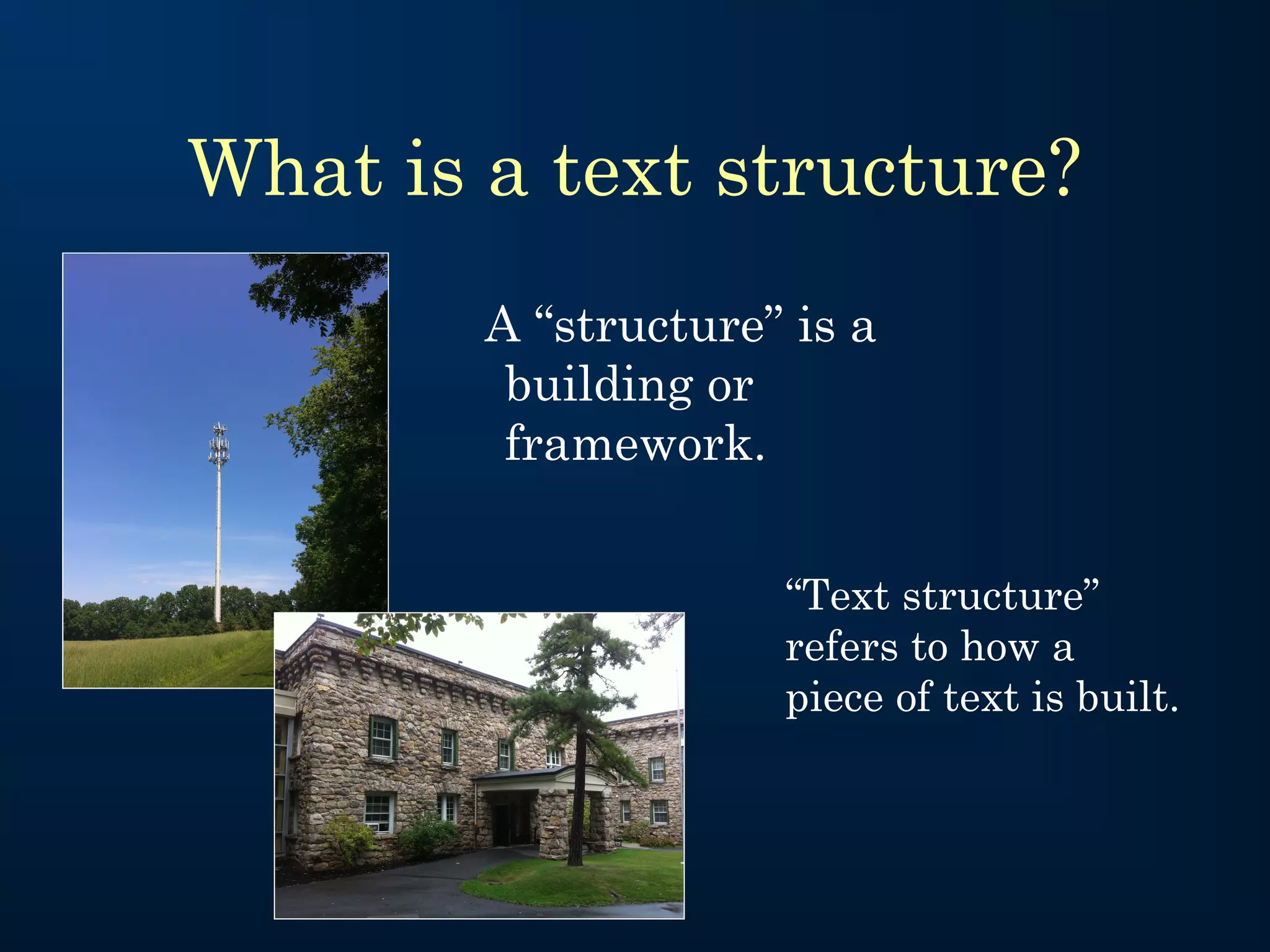 What is a text structure?

A “structure” is a building or framework.

“Text structure” refers to how a piece of text is built.